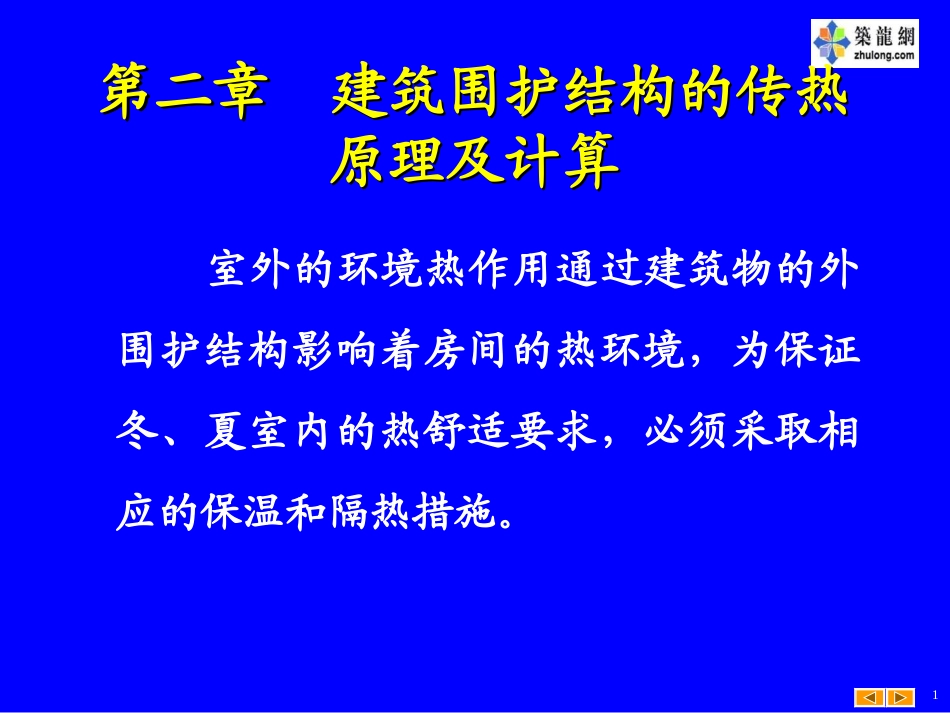 築龍網
zhulong.com

第二章　建筑围护结构的传热原理及计算

室外的环境热作用通过建筑物的外围护结构影响着房间的热环境，为保证冬、夏室内的热舒适要求，必须采取相应的保温和隔热措施。

1